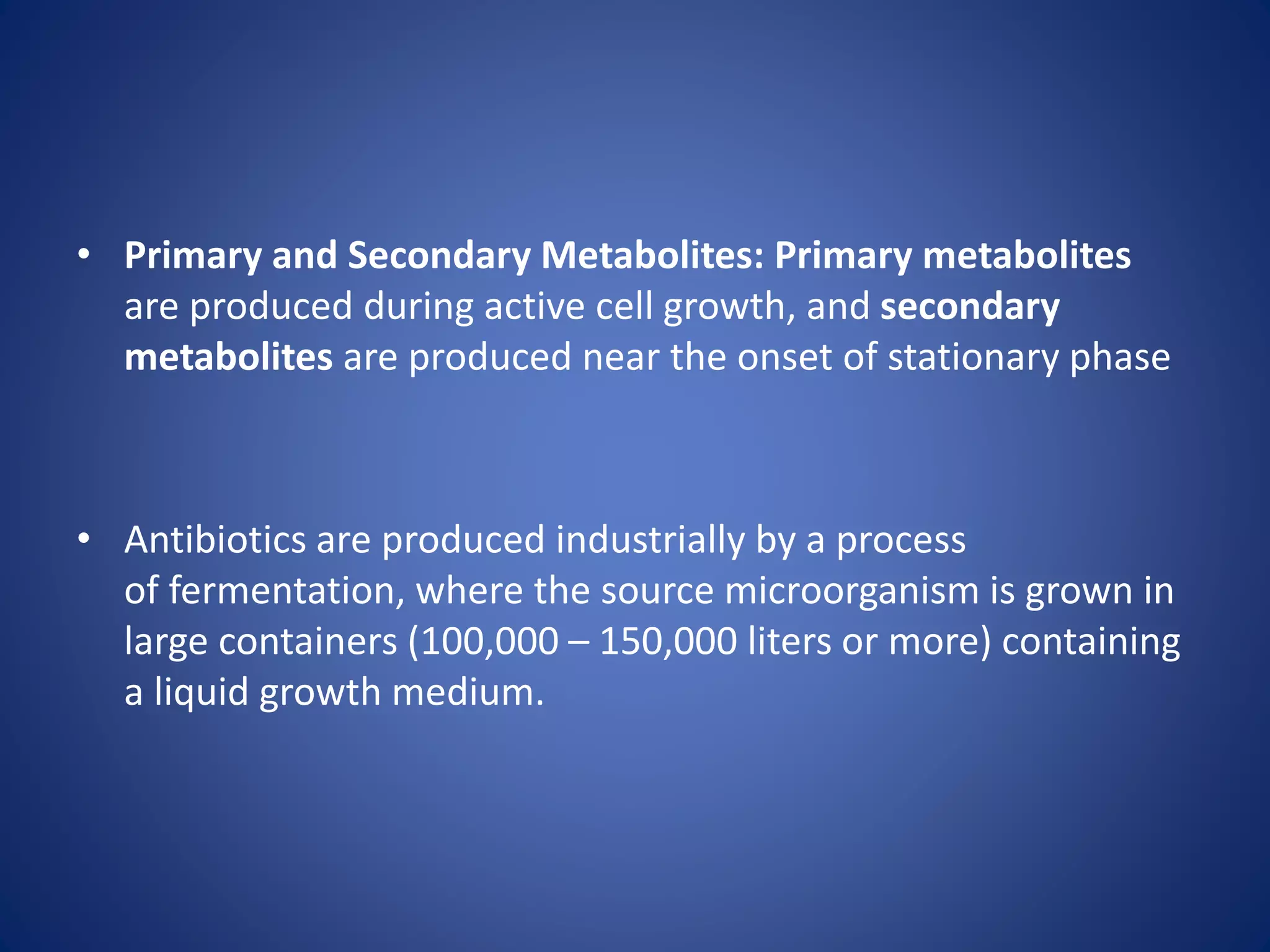 • Primary and Secondary Metabolites: Primary metabolites are produced during active cell growth, and secondary metabolites are produced near the onset of stationary phase

• Antibiotics are produced industrially by a process of fermentation, where the source microorganism is grown in large containers (100,000 – 150,000 liters or more) containing a liquid growth medium.